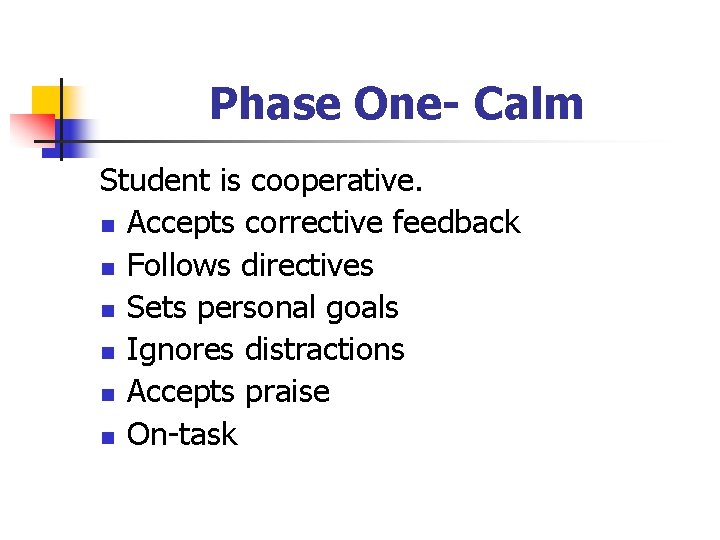 Phase One- Calm

Student is cooperative.

• Accepts corrective feedback
• Follows directives
• Sets personal goals
• Ignores distractions
• Accepts praise
• On-task